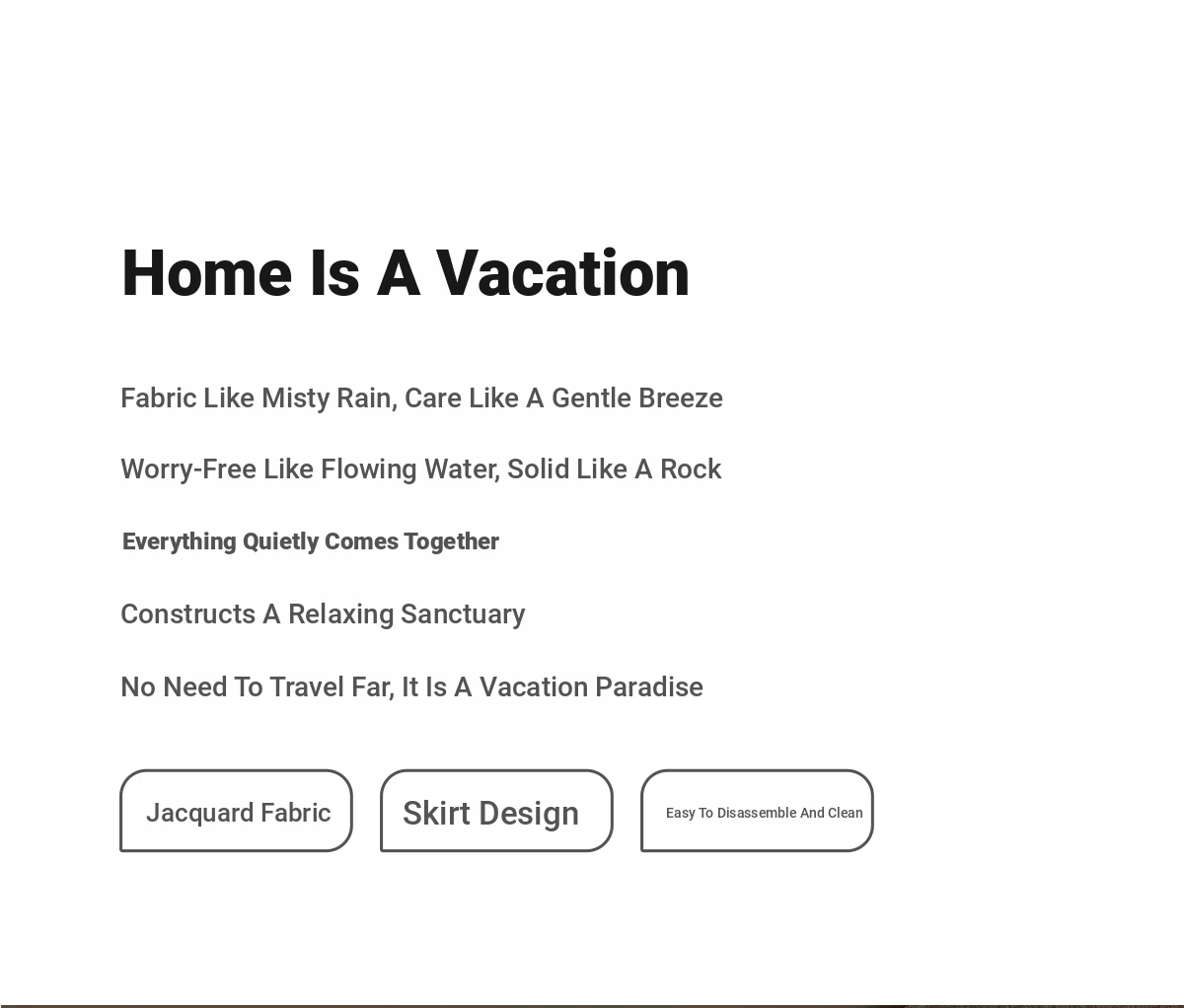 Home Is A Vacation

Fabric Like Misty Rain, Care Like A Gentle Breeze

Worry-Free Like Flowing Water, Solid Like A Rock

Everything Quietly Comes Together

Constructs A Relaxing Sanctuary

No Need To Travel Far, It Is A Vacation Paradise

Jacquard Fabric

Skirt Design

Easy To Disassemble And Clean